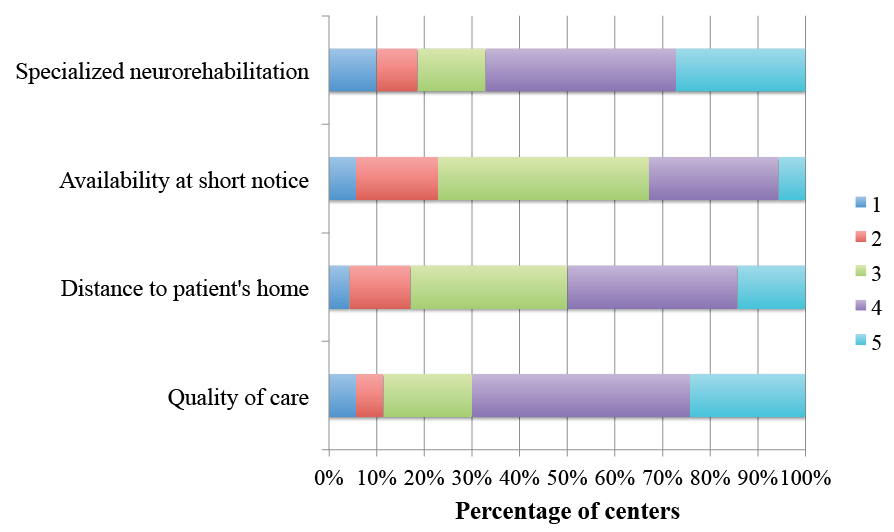 Specialized neurorehabilitation

Availability at short notice

Distance to patient's home

Quality of care

1
2
3
4
5

0% 10% 20% 30% 40% 50% 60% 70% 80% 90% 100%

Percentage of centers